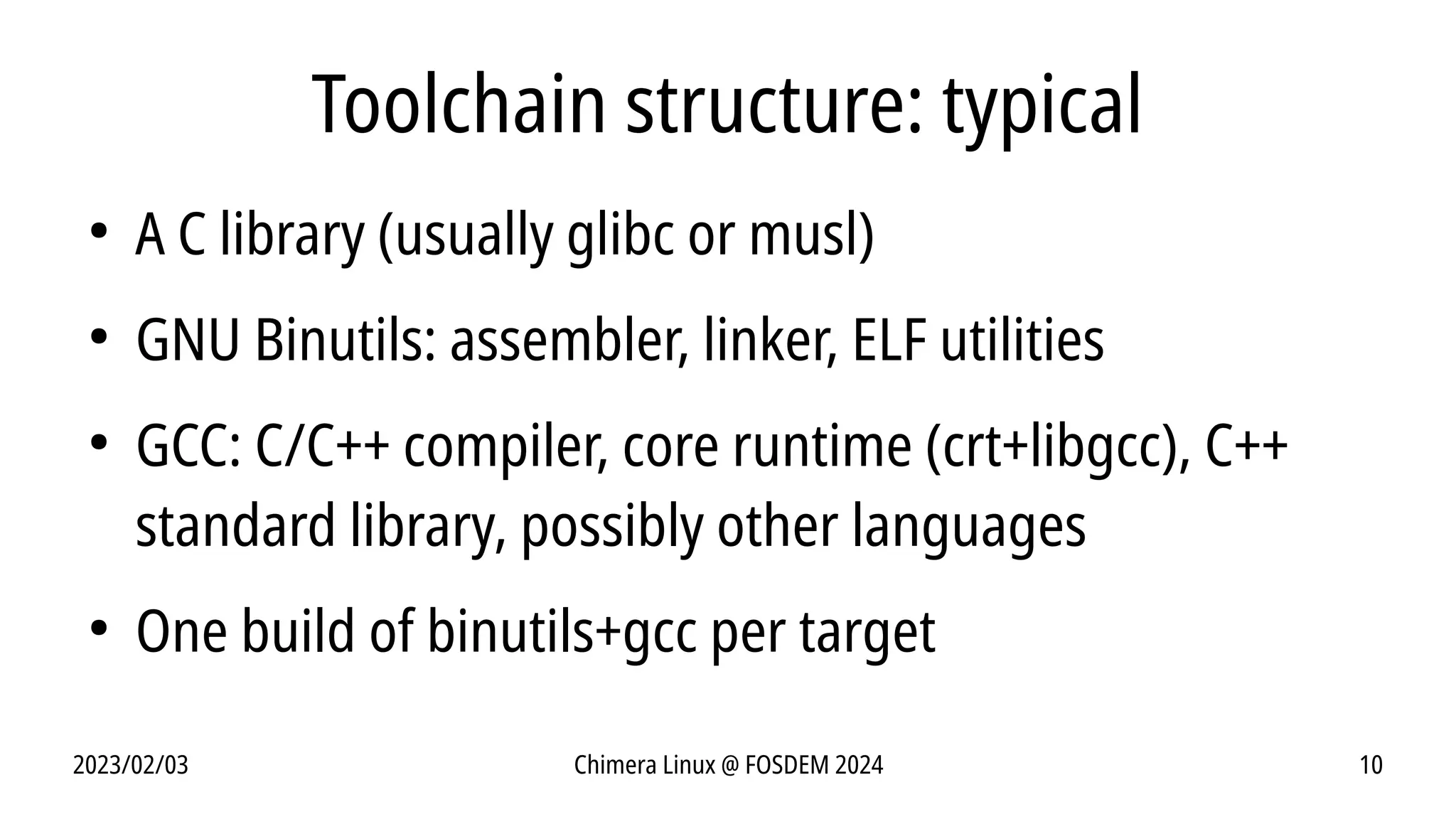 Toolchain structure: typical

• A C library (usually glibc or musl)

• GNU Binutils: assembler, linker, ELF utilities

• GCC: C/C++ compiler, core runtime (crt+libgcc), C++ standard library, possibly other languages

• One build of binutils+gcc per target

2023/02/03

Chimera Linux @ FOSDEM 2024

10